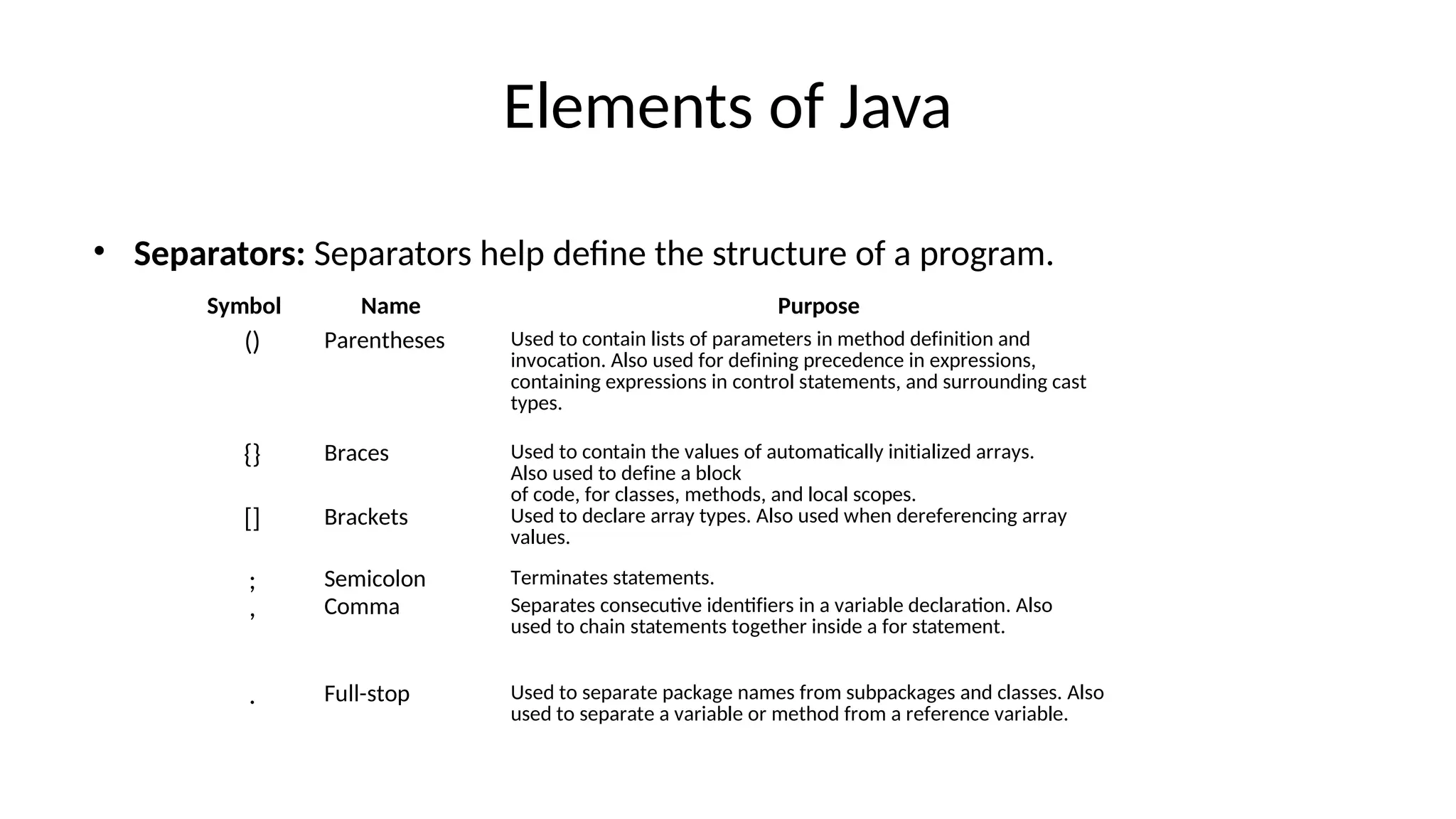 Elements of Java

• **Separators:** Separators help define the structure of a program.

| Symbol | Name | Purpose |
|---|---|---|
| () | Parentheses | Used to contain lists of parameters in method definition and invocation. Also used for defining precedence in expressions, containing expressions in control statements, and surrounding cast types. |
| {} | Braces | Used to contain the values of automatically initialized arrays. Also used to define a block of code, for classes, methods, and local scopes. |
| [] | Brackets | Used to declare array types. Also used when dereferencing array values. |
| ; | Semicolon | Terminates statements. |
| , | Comma | Separates consecutive identifiers in a variable declaration. Also used to chain statements together inside a for statement. |
| . | Full-stop | Used to separate package names from subpackages and classes. Also used to separate a variable or method from a reference variable. |